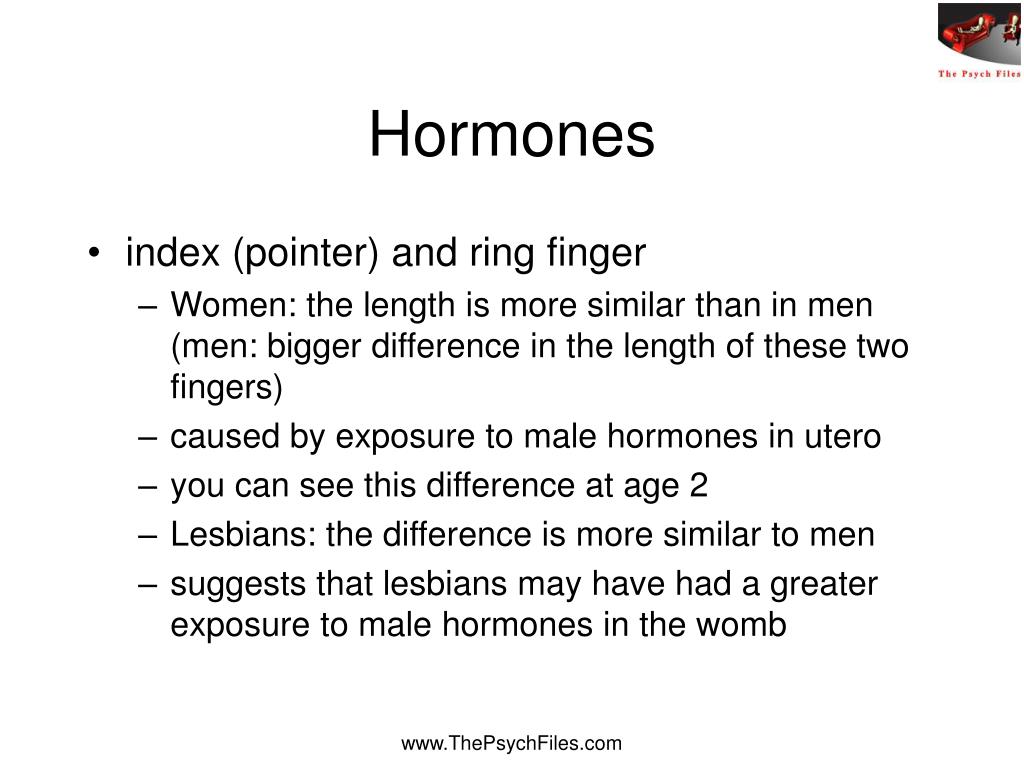 The Psych Files

Hormones

• index (pointer) and ring finger
– Women: the length is more similar than in men (men: bigger difference in the length of these two fingers)
– caused by exposure to male hormones in utero
– you can see this difference at age 2
– Lesbians: the difference is more similar to men
– suggests that lesbians may have had a greater exposure to male hormones in the womb

www.ThePsychFiles.com